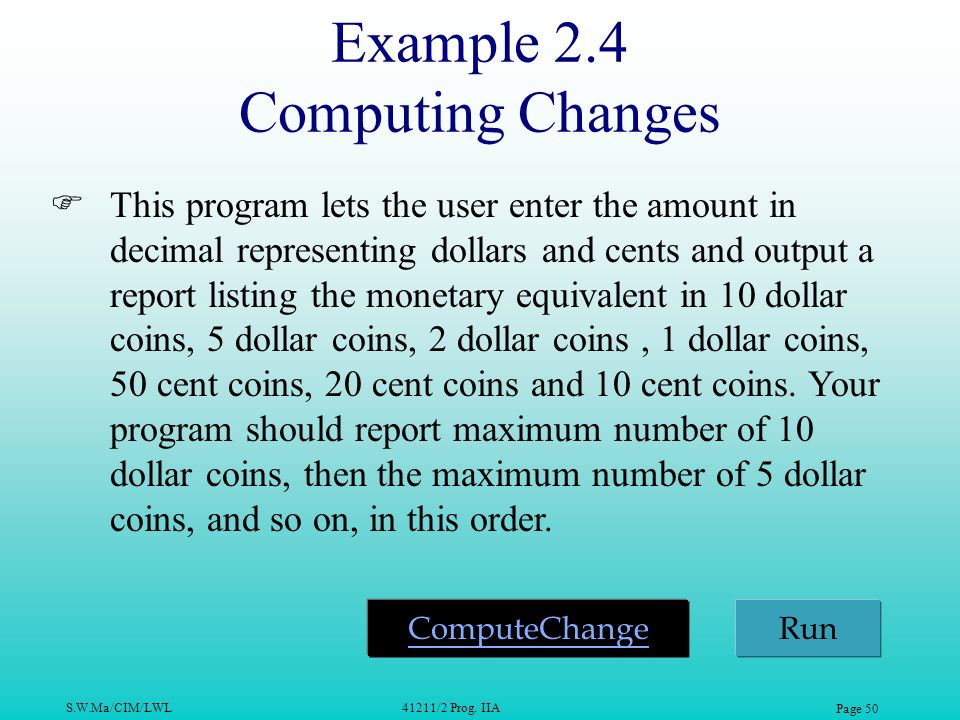 Example 2.4
Computing Changes

This program lets the user enter the amount in decimal representing dollars and cents and output a report listing the monetary equivalent in 10 dollar coins, 5 dollar coins, 2 dollar coins , 1 dollar coins, 50 cent coins, 20 cent coins and 10 cent coins. Your program should report maximum number of 10 dollar coins, then the maximum number of 5 dollar coins, and so on, in this order.

ComputeChange

Run

S.W.Ma/CIM/LWL

41211/2 Prog. IIA

Page 50